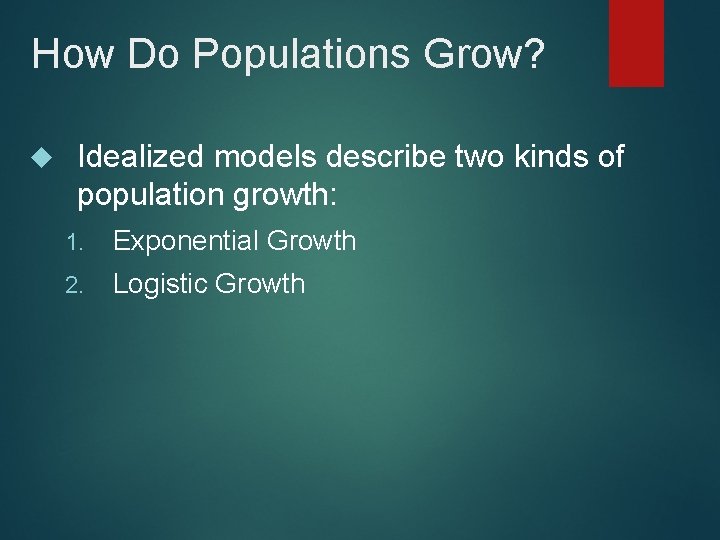 How Do Populations Grow?

Idealized models describe two kinds of population growth:

1. Exponential Growth
2. Logistic Growth